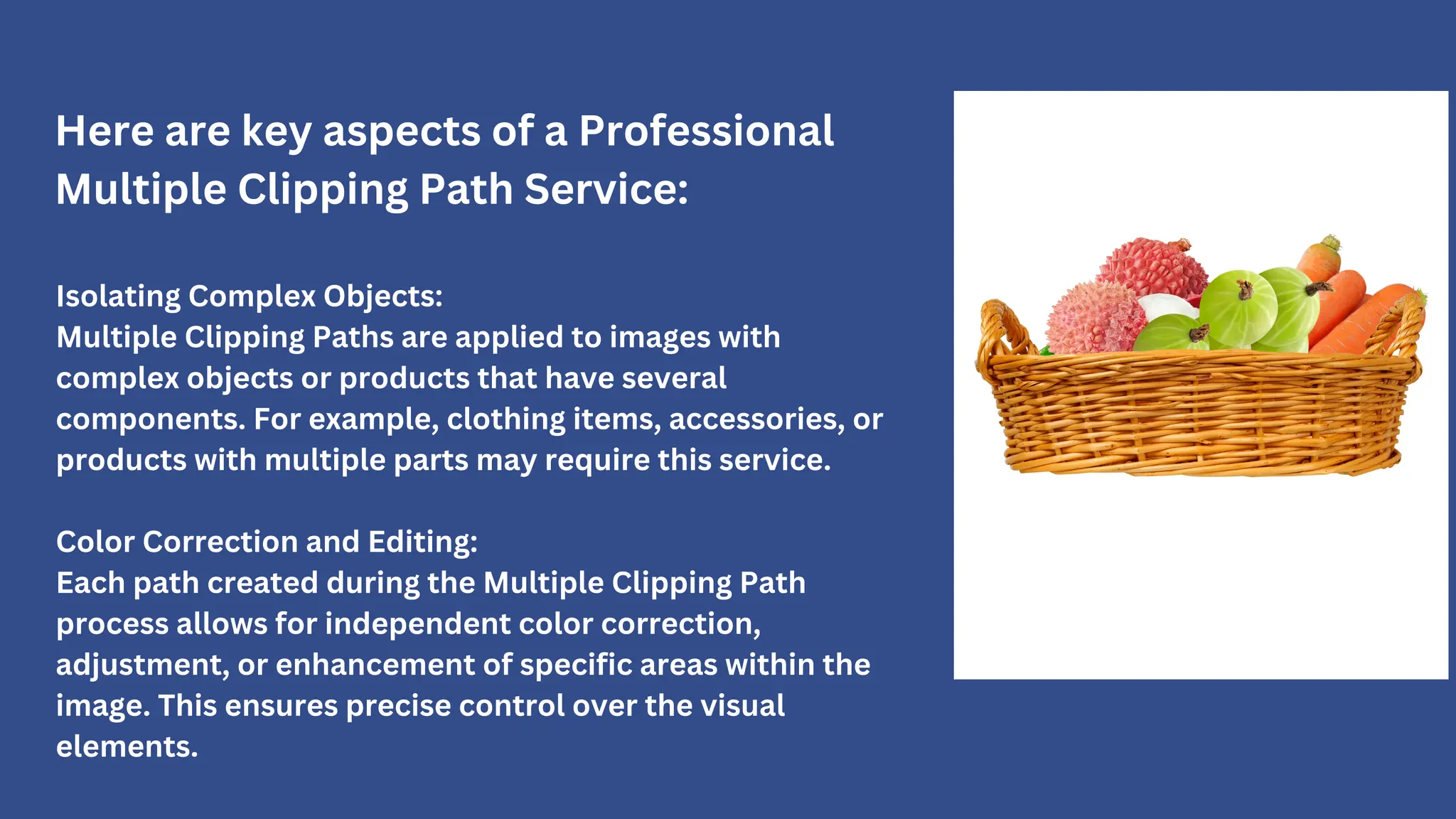 Here are key aspects of a Professional Multiple Clipping Path Service:

Isolating Complex Objects:
Multiple Clipping Paths are applied to images with complex objects or products that have several components. For example, clothing items, accessories, or products with multiple parts may require this service.

Color Correction and Editing:
Each path created during the Multiple Clipping Path process allows for independent color correction, adjustment, or enhancement of specific areas within the image. This ensures precise control over the visual elements.